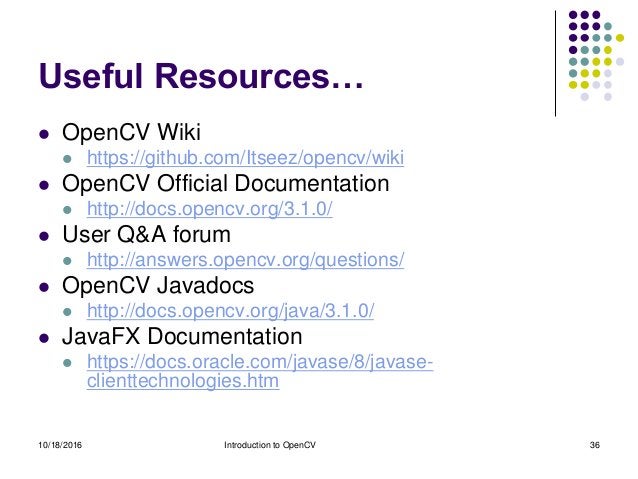 Useful Resources…

- OpenCV Wiki
  - https://github.com/Itseez/opencv/wiki
- OpenCV Official Documentation
  - http://docs.opencv.org/3.1.0/
- User Q&A forum
  - http://answers.opencv.org/questions/
- OpenCV Javadocs
  - http://docs.opencv.org/java/3.1.0/
- JavaFX Documentation
  - https://docs.oracle.com/javase/8/javase-clienttechnologies.htm

10/18/2016 Introduction to OpenCV 36